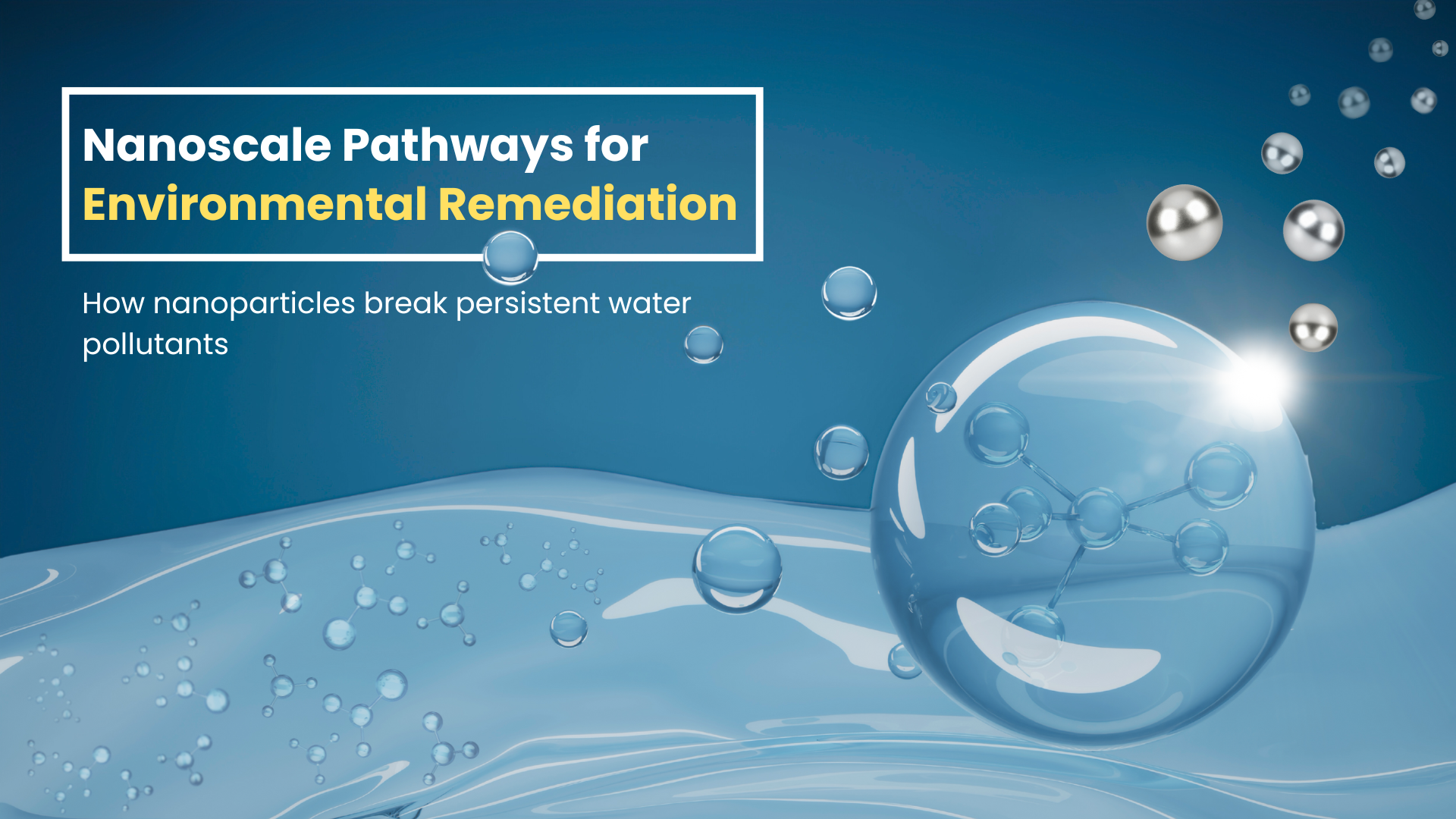 Nanoscale Pathways for Environmental Remediation

How nanoparticles break persistent water pollutants